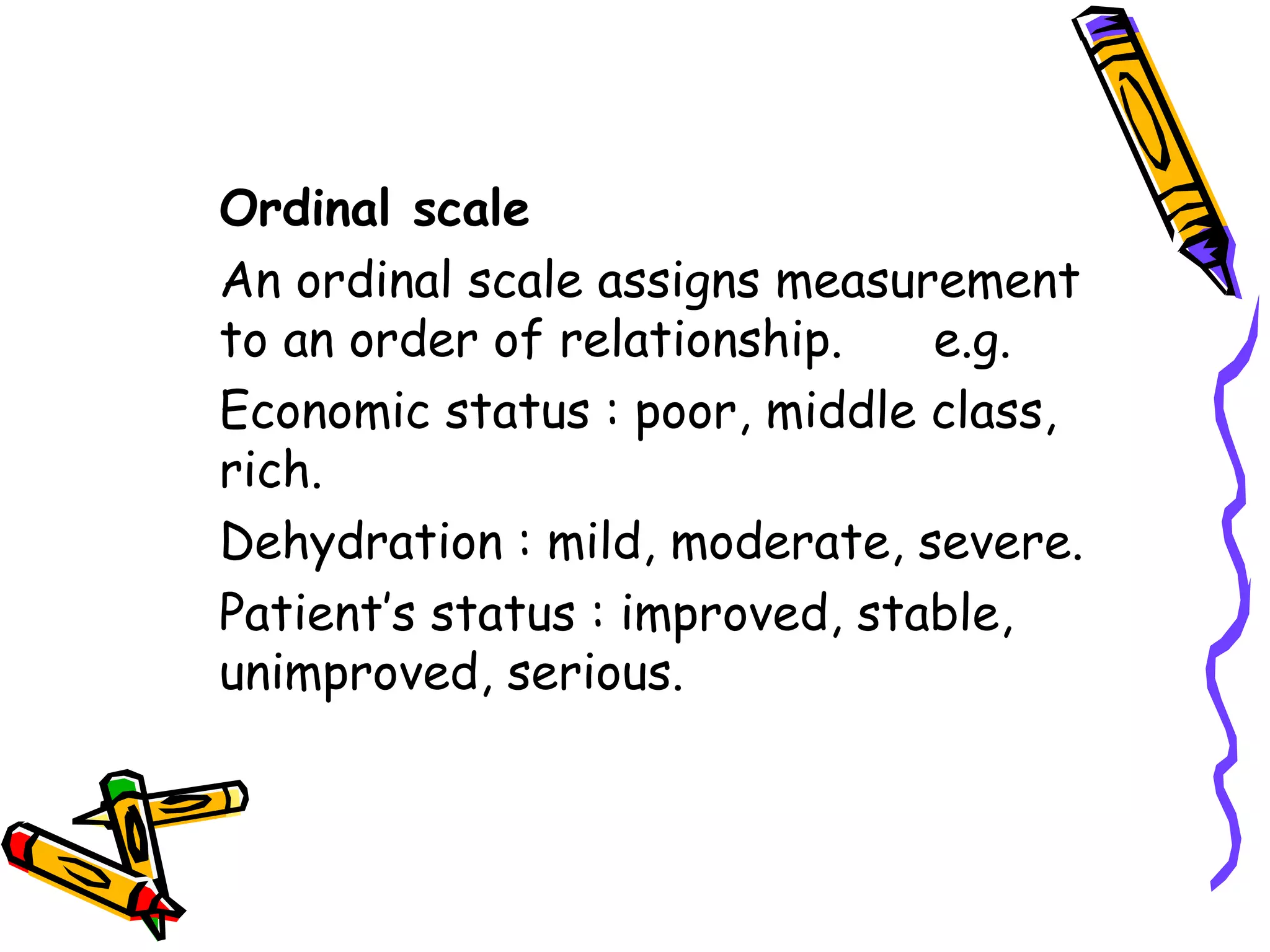 Ordinal scale

An ordinal scale assigns measurement to an order of relationship. e.g.

Economic status : poor, middle class, rich.

Dehydration : mild, moderate, severe.

Patient's status : improved, stable, unimproved, serious.